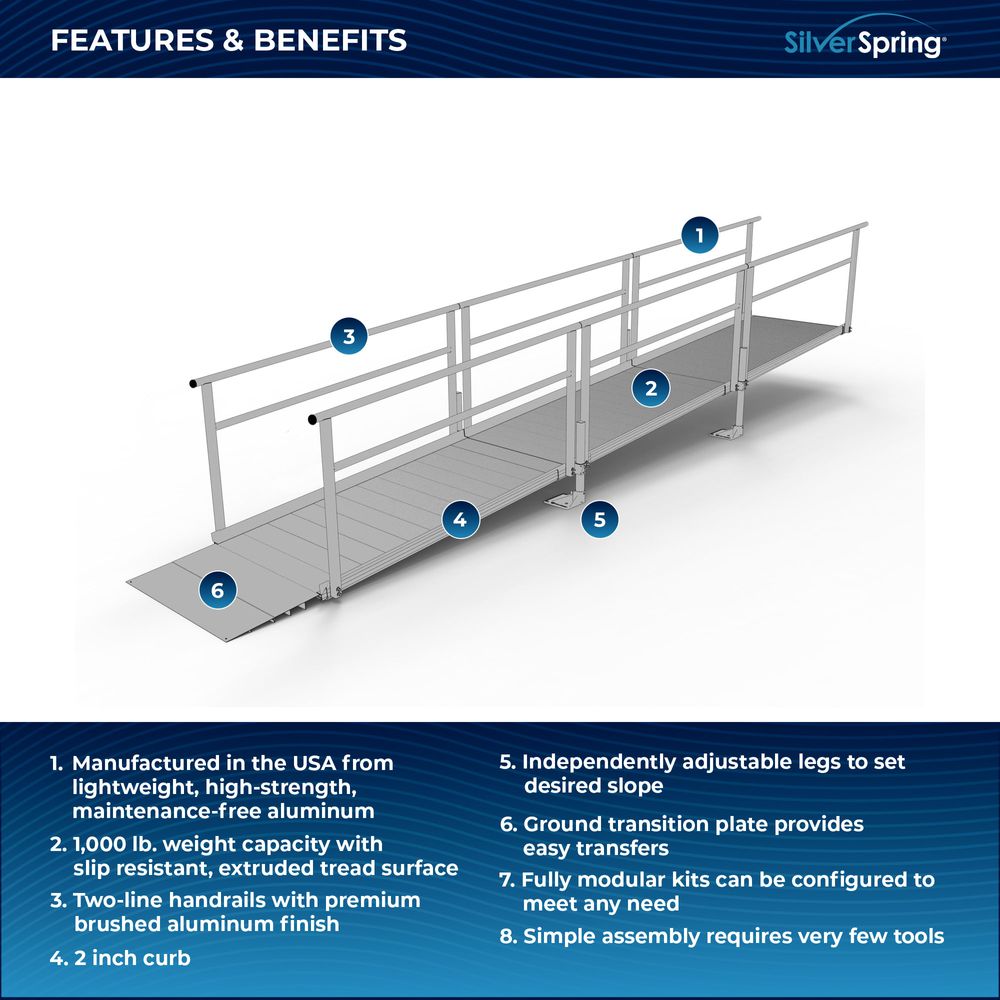 FEATURES & BENEFITS

SilverSpring®

1

3

2

4

5

6

1. Manufactured in the USA from lightweight, high-strength, maintenance-free aluminum

2. 1,000 lb. weight capacity with slip resistant, extruded tread surface

3. Two-line handrails with premium brushed aluminum finish

4. 2 inch curb

5. Independently adjustable legs to set desired slope

6. Ground transition plate provides easy transfers

7. Fully modular kits can be configured to meet any need

8. Simple assembly requires very few tools